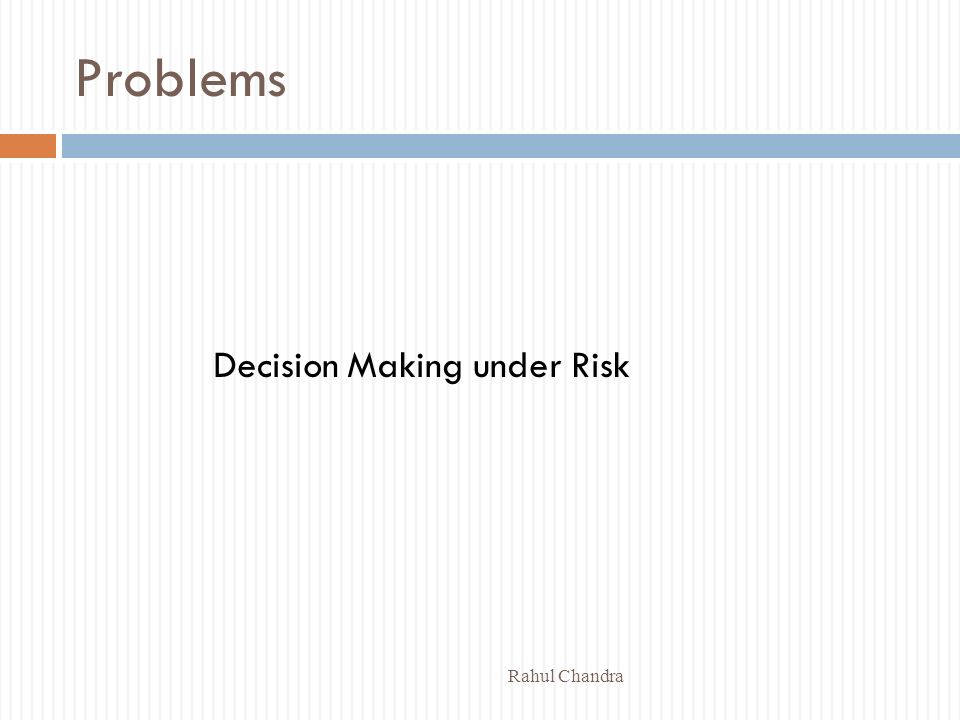 Problems

Decision Making under Risk

Rahul Chandra